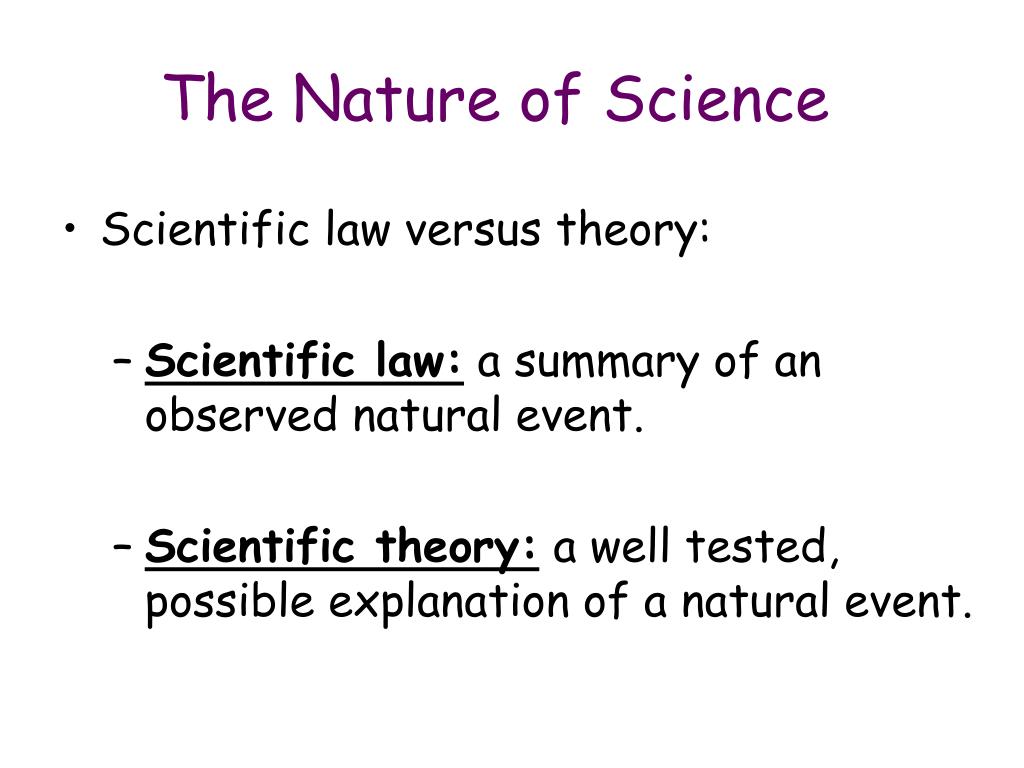 The Nature of Science

• Scientific law versus theory:

– Scientific law: a summary of an observed natural event.

– Scientific theory: a well tested, possible explanation of a natural event.